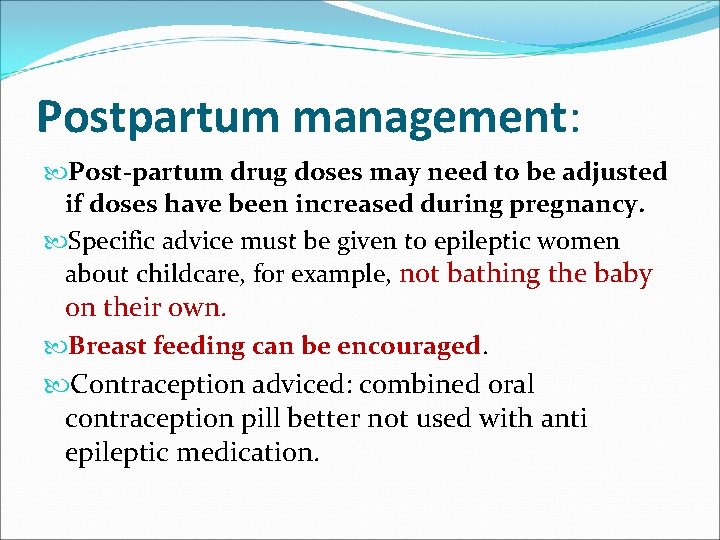 Postpartum management:

Post-partum drug doses may need to be adjusted if doses have been increased during pregnancy.

Specific advice must be given to epileptic women about childcare, for example, not bathing the baby on their own.

Breast feeding can be encouraged.

Contraception adviced: combined oral contraception pill better not used with anti epileptic medication.